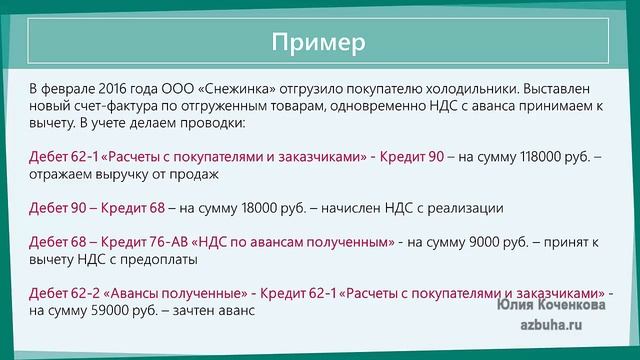 Пример

В феврале 2016 года ООО «Снежинка» отгрузило покупателю холодильники. Выставлен новый счет-фактура по отгруженным товарам, одновременно НДС с аванса принимаем к вычету. В учете делаем проводки:

Дебет 62-1 «Расчеты с покупателями и заказчиками» - Кредит 90 – на сумму 118000 руб. – отражаем выручку от продаж

Дебет 90 – Кредит 68 – на сумму 18000 руб. – начислен НДС с реализации

Дебет 68 – Кредит 76-АВ «НДС по авансам полученным» - на сумму 9000 руб. – принят к вычету НДС с предоплаты

Дебет 62-2 «Авансы полученные» - Кредит 62-1 «Расчеты с покупателями и заказчиками» - на сумму 59000 руб. – зачтен аванс

Юлия Коченкова
azbuha.ru